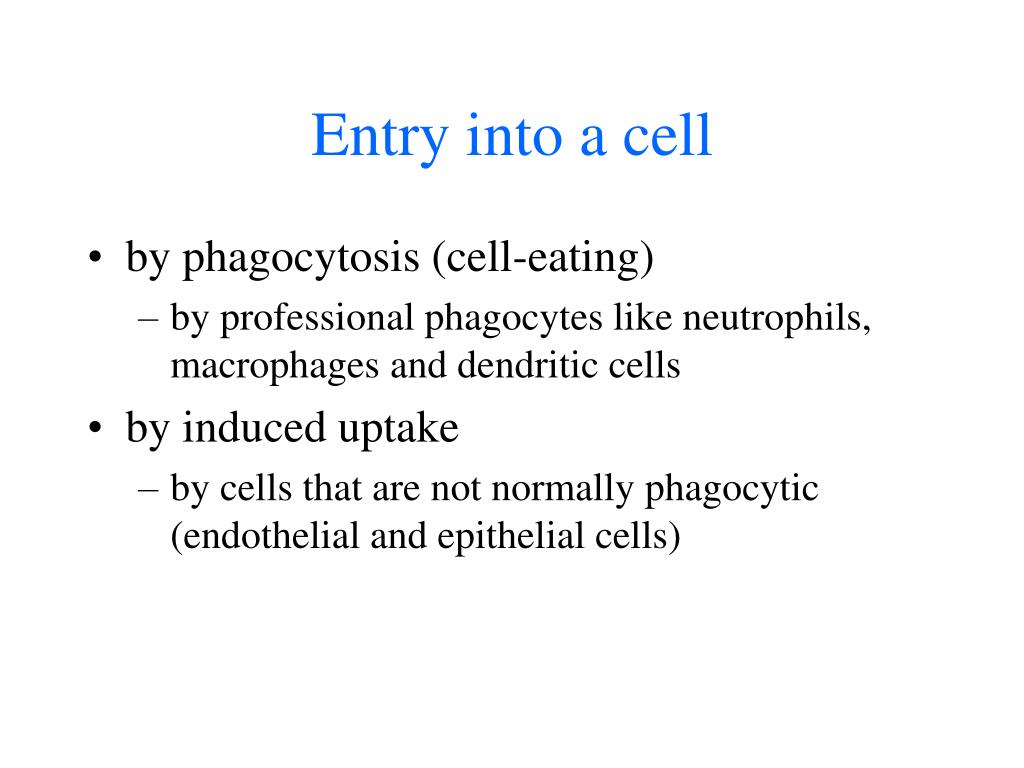 Entry into a cell

• by phagocytosis (cell-eating)
– by professional phagocytes like neutrophils, macrophages and dendritic cells
• by induced uptake
– by cells that are not normally phagocytic (endothelial and epithelial cells)